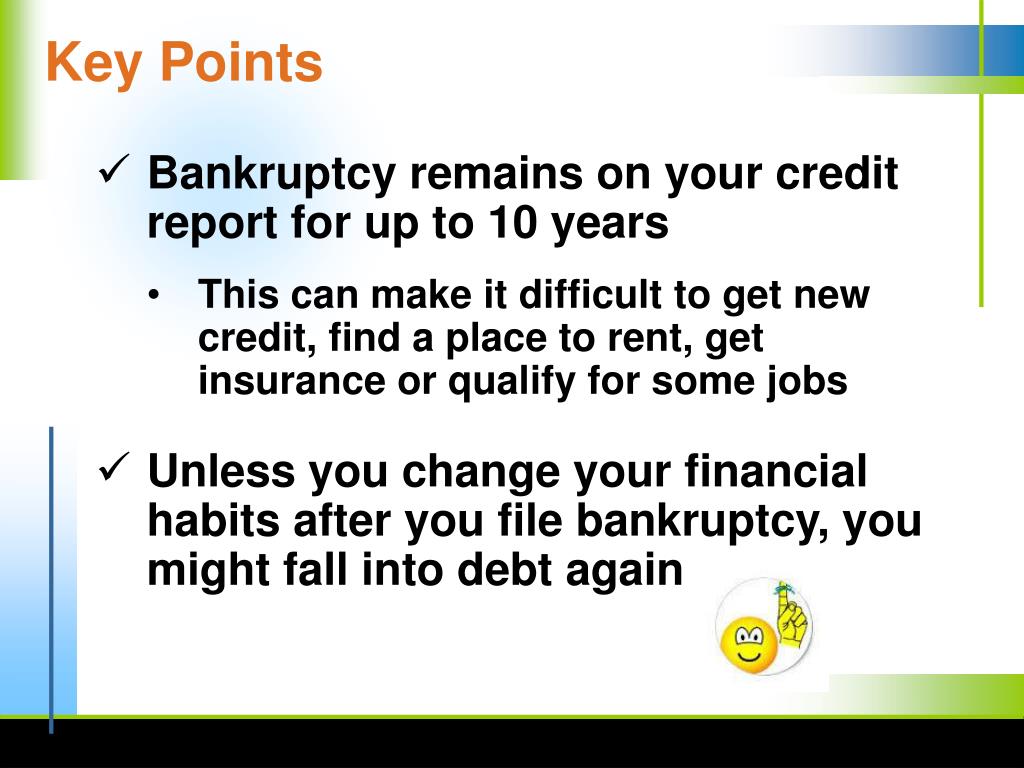 Key Points

✓ Bankruptcy remains on your credit report for up to 10 years

• This can make it difficult to get new credit, find a place to rent, get insurance or qualify for some jobs

✓ Unless you change your financial habits after you file bankruptcy, you might fall into debt again